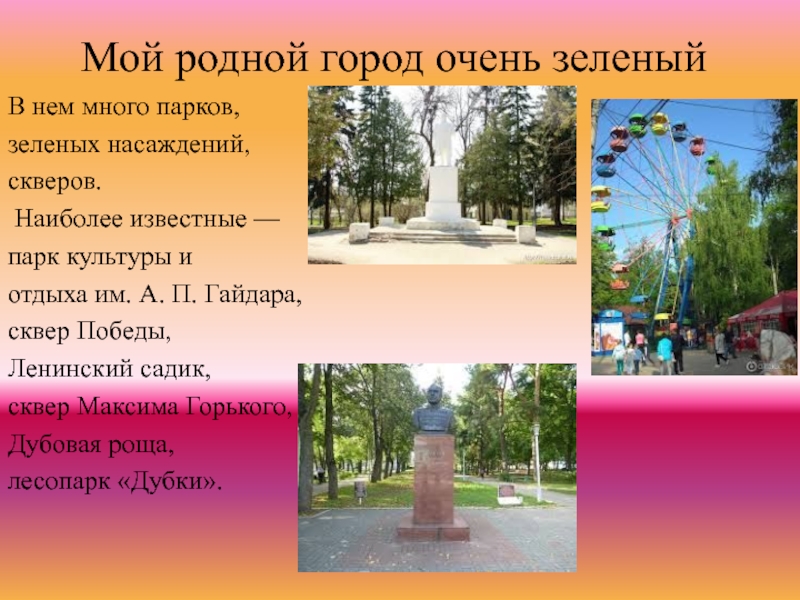 Мой родной город очень зеленый

В нем много парков, зеленых насаждений, скверов.
Наиболее известные — парк культуры и отдыха им. А. П. Гайдара, сквер Победы, Ленинский садик, сквер Максима Горького, Дубовая роща, лесопарк «Дубки».